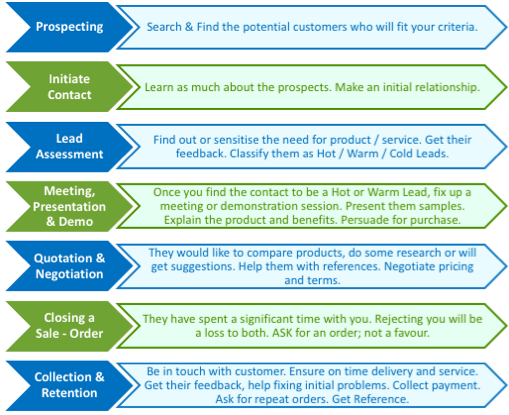 Prospecting

Search & Find the potential customers who will fit your criteria.

Initiate Contact

Learn as much about the prospects. Make an initial relationship.

Lead Assessment

Find out or sensitise the need for product / service. Get their feedback. Classify them as Hot / Warm / Cold Leads.

Meeting, Presentation & Demo

Once you find the contact to be a Hot or Warm Lead, fix up a meeting or demonstration session. Present them samples. Explain the product and benefits. Persuade for purchase.

Quotation & Negotiation

They would like to compare products, do some research or will get suggestions. Help them with references. Negotiate pricing and terms.

Closing a Sale - Order

They have spent a significant time with you. Rejecting you will be a loss to both. ASK for an order; not a favour.

Collection & Retention

Be in touch with customer. Ensure on time delivery and service. Get their feedback, help fixing initial problems. Collect payment. Ask for repeat orders. Get Reference.